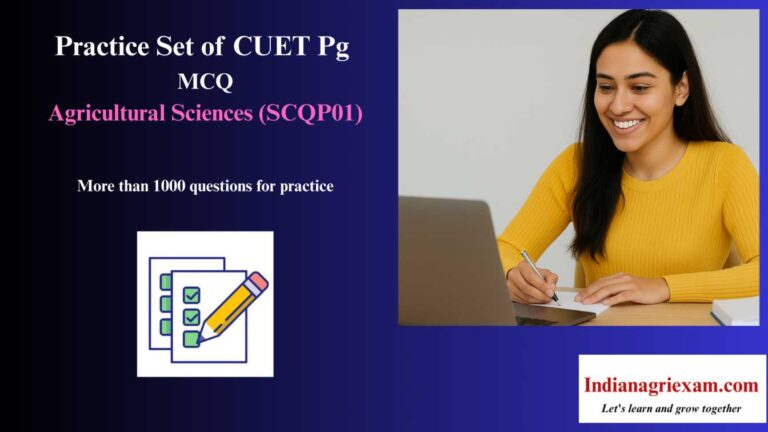 Practice Set of CUET Pg
MCQ
Agricultural Sciences (SCQP01)

More than 1000 questions for practice

Indianagriexam.com
Let's learn and grow together